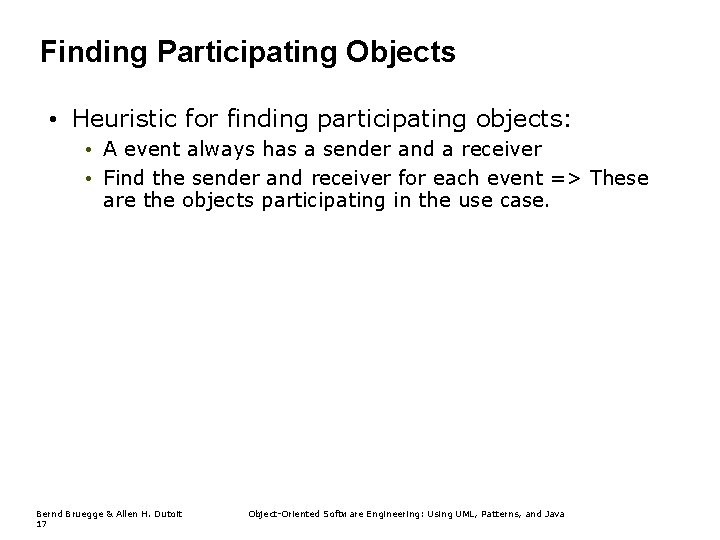 Finding Participating Objects

• Heuristic for finding participating objects:
  • A event always has a sender and a receiver
  • Find the sender and receiver for each event => These are the objects participating in the use case.

Bernd Bruegge & Allen H. Dutoit
17

Object-Oriented Software Engineering: Using UML, Patterns, and Java